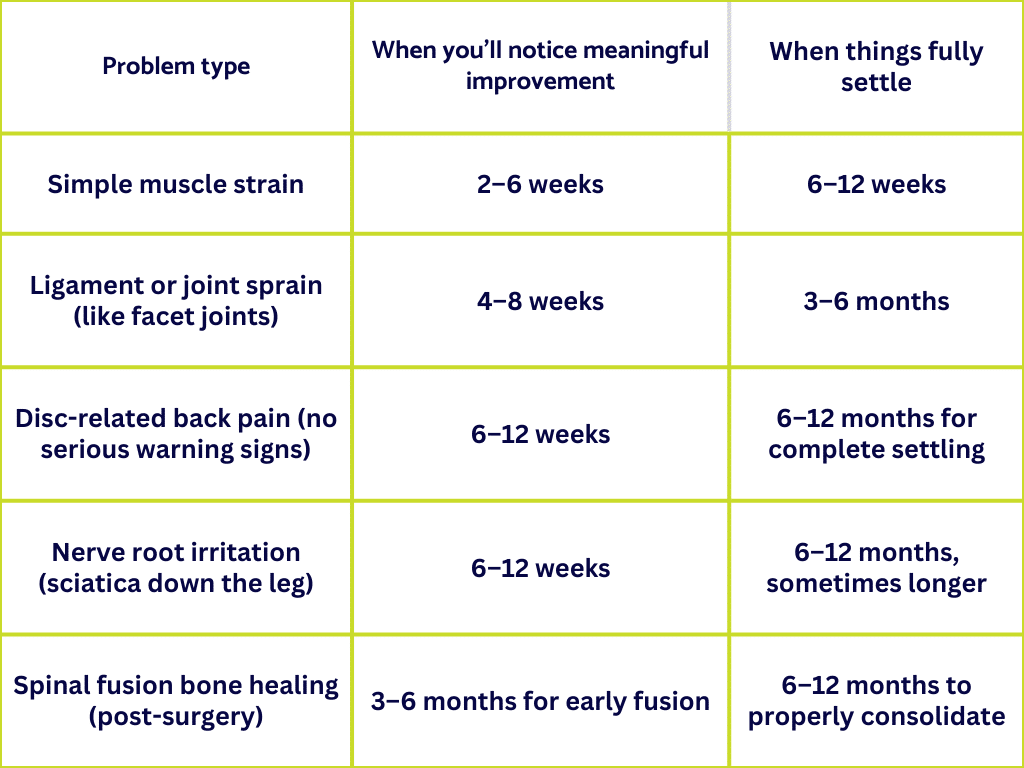 | Problem type | When you'll notice meaningful improvement | When things fully settle |
|---|---|---|
| Simple muscle strain | 2–6 weeks | 6–12 weeks |
| Ligament or joint sprain (like facet joints) | 4–8 weeks | 3–6 months |
| Disc-related back pain (no serious warning signs) | 6–12 weeks | 6–12 months for complete settling |
| Nerve root irritation (sciatica down the leg) | 6–12 weeks | 6–12 months, sometimes longer |
| Spinal fusion bone healing (post-surgery) | 3–6 months for early fusion | 6–12 months to properly consolidate |